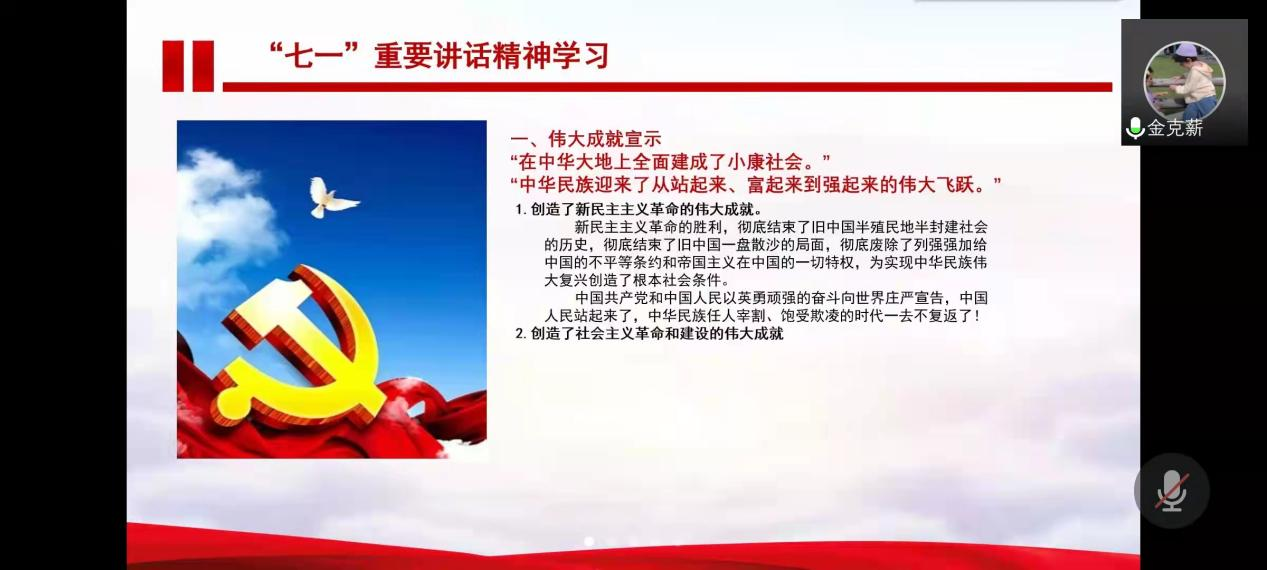 “七一”重要讲话精神学习

一、伟大成就宣示
“在中华大地上全面建成了小康社会。”
“中华民族迎来了从站起来、富起来到强起来的伟大飞跃。”

1. 创造了新民主主义革命的伟大成就。

新民主主义革命的胜利，彻底结束了旧中国半殖民地半封建社会的历史，彻底结束了旧中国一盘散沙的局面，彻底废除了列强强加给中国的不平等条约和帝国主义在中国的一切特权，为实现中华民族伟大复兴创造了根本社会条件。

中国共产党和中国人民以英勇顽强的奋斗向世界庄严宣告，中国人民站起来了，中华民族任人宰割、饱受欺凌的时代一去不复返了！

2. 创造了社会主义革命和建设的伟大成就

金克薪